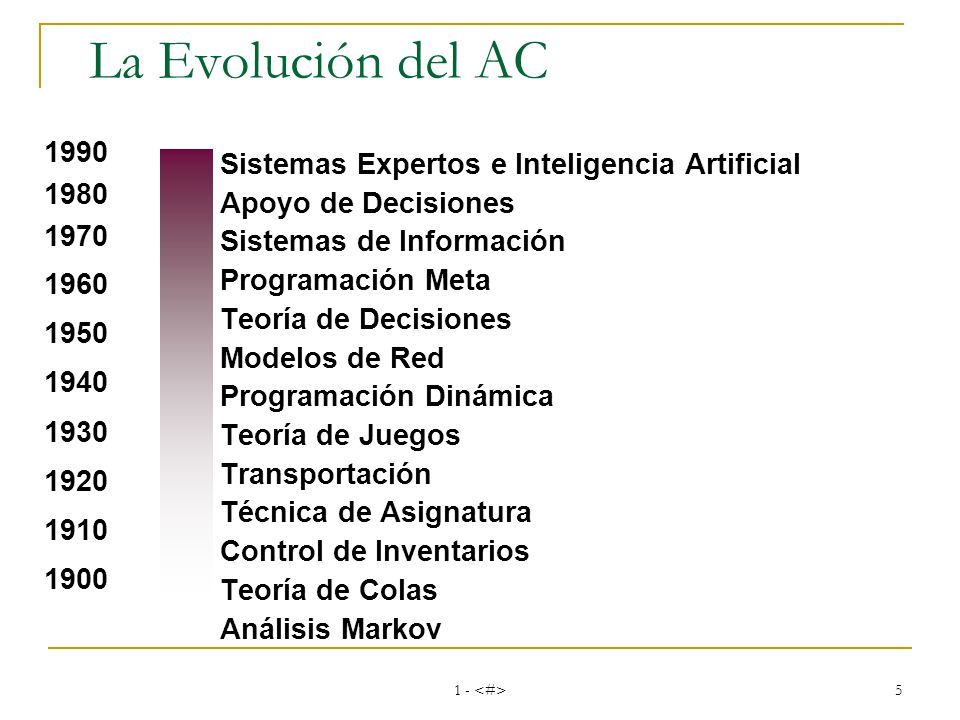 La Evolución del AC

1990
1980
1970
1960
1950
1940
1930
1920
1910
1900

Sistemas Expertos e Inteligencia Artificial
Apoyo de Decisiones
Sistemas de Información
Programación Meta
Teoría de Decisiones
Modelos de Red
Programación Dinámica
Teoría de Juegos
Transportación
Técnica de Asignatura
Control de Inventarios
Teoría de Colas
Análisis Markov

1 - <#>

5